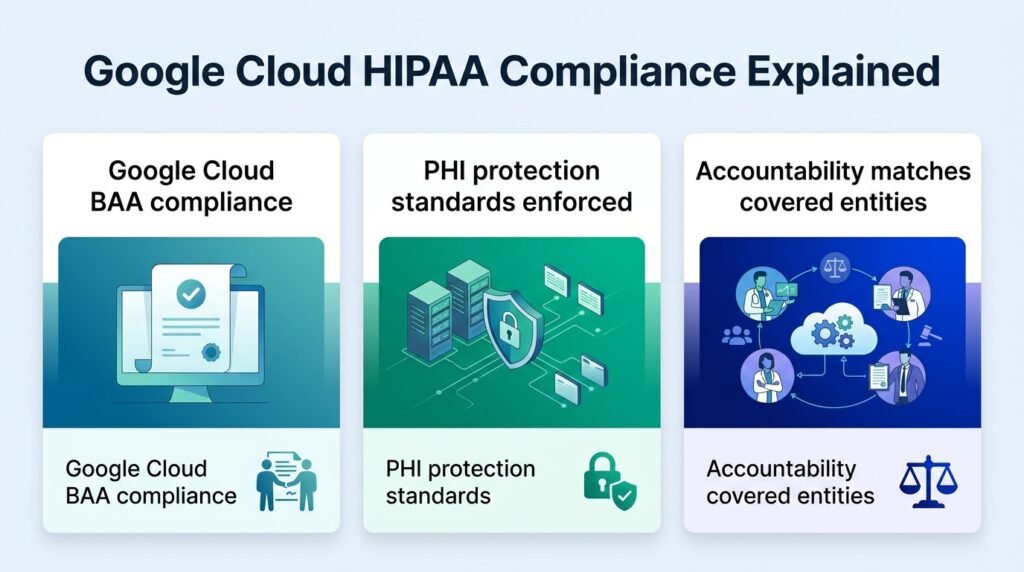 Google Cloud HIPAA Compliance Explained

Google Cloud BAA compliance

Google Cloud BAA compliance

PHI protection standards enforced

PHI protection standards

Accountability matches covered entities

Accountability covered entities